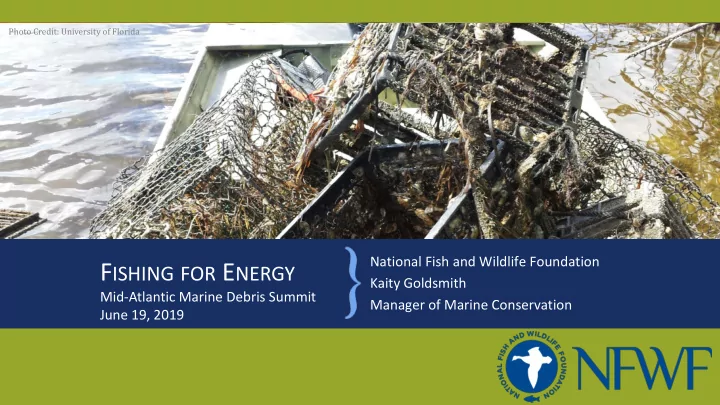 Photo Credit: University of Florida

FISHING FOR ENERGY
Mid-Atlantic Marine Debris Summit
June 19, 2019

National Fish and Wildlife Foundation
Kaity Goldsmith
Manager of Marine Conservation

NATIONAL FISH AND WILDLIFE FOUNDATION

NFWF